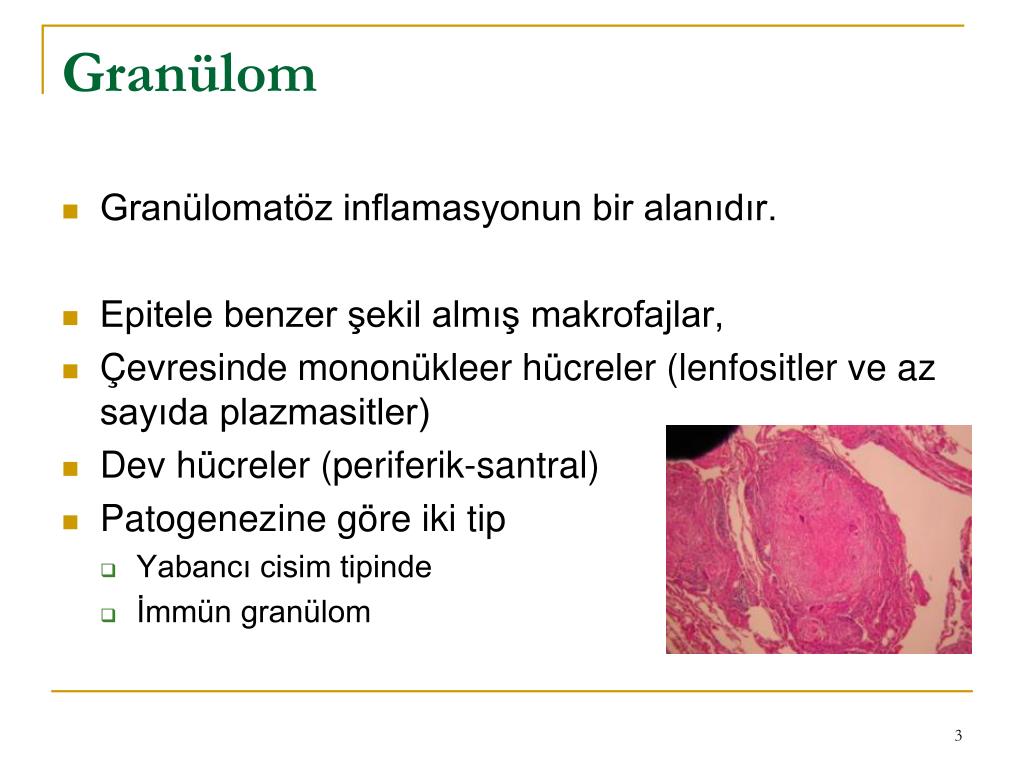 Granülom

Granülomatöz inflamasyonun bir alanıdır.

Epitele benzer şekil almış makrofajlar,

Çevresinde mononükleer hücreler (lenfositler ve az sayıda plazmasitler)

Dev hücreler (periferik-santral)

Patogenezine göre iki tip

Yabancı cisim tipinde

İmmün granülom

3